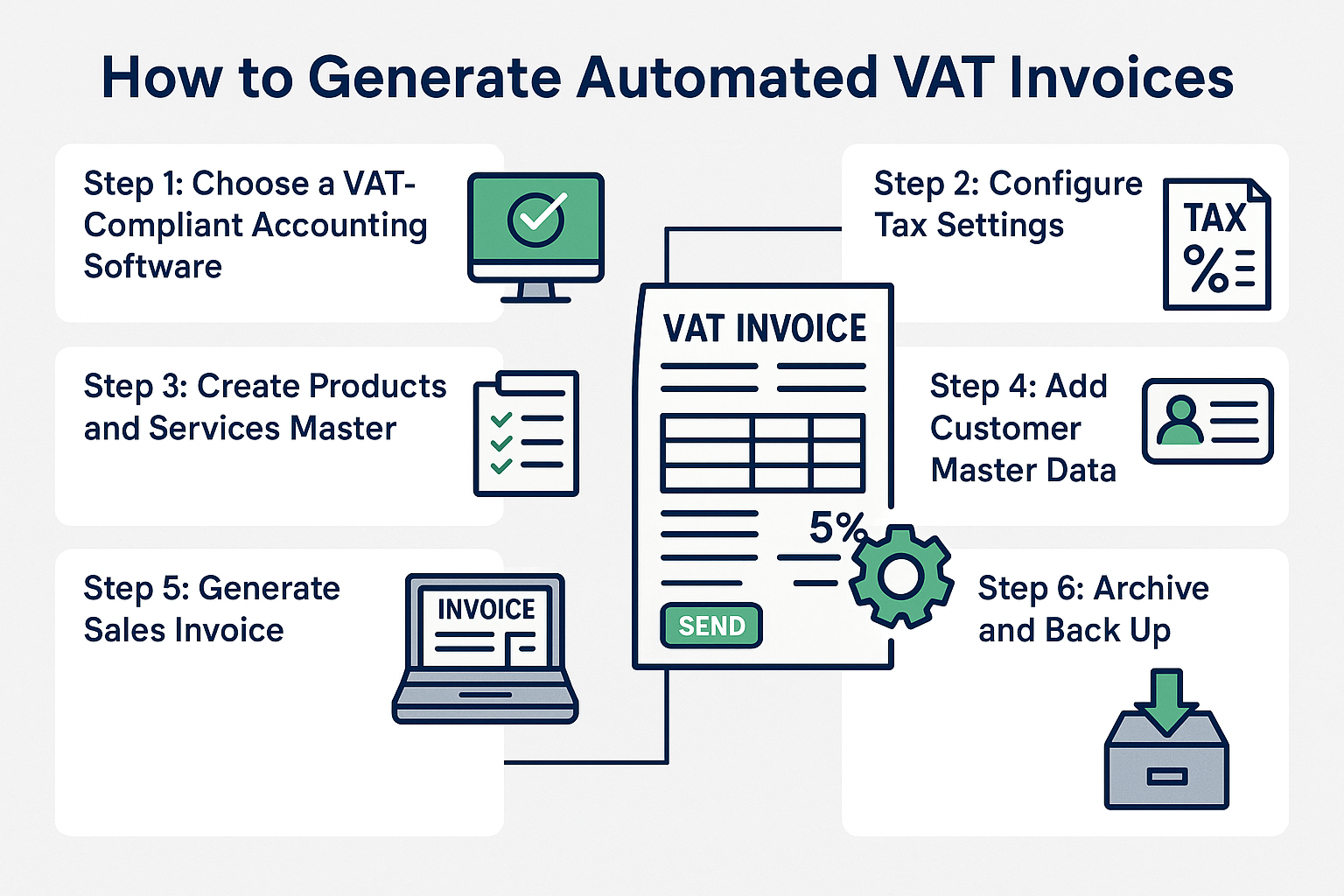 How to Generate Automated VAT Invoices

Step 1: Choose a VAT-Compliant Accounting Software

Step 2: Configure Tax Settings

TAX
%

Step 3: Create Products and Services Master

VAT INVOICE

5%

SEND

Step 4: Add Customer Master Data

Step 5: Generate Sales Invoice

INVOICE

Step 6: Archive and Back Up